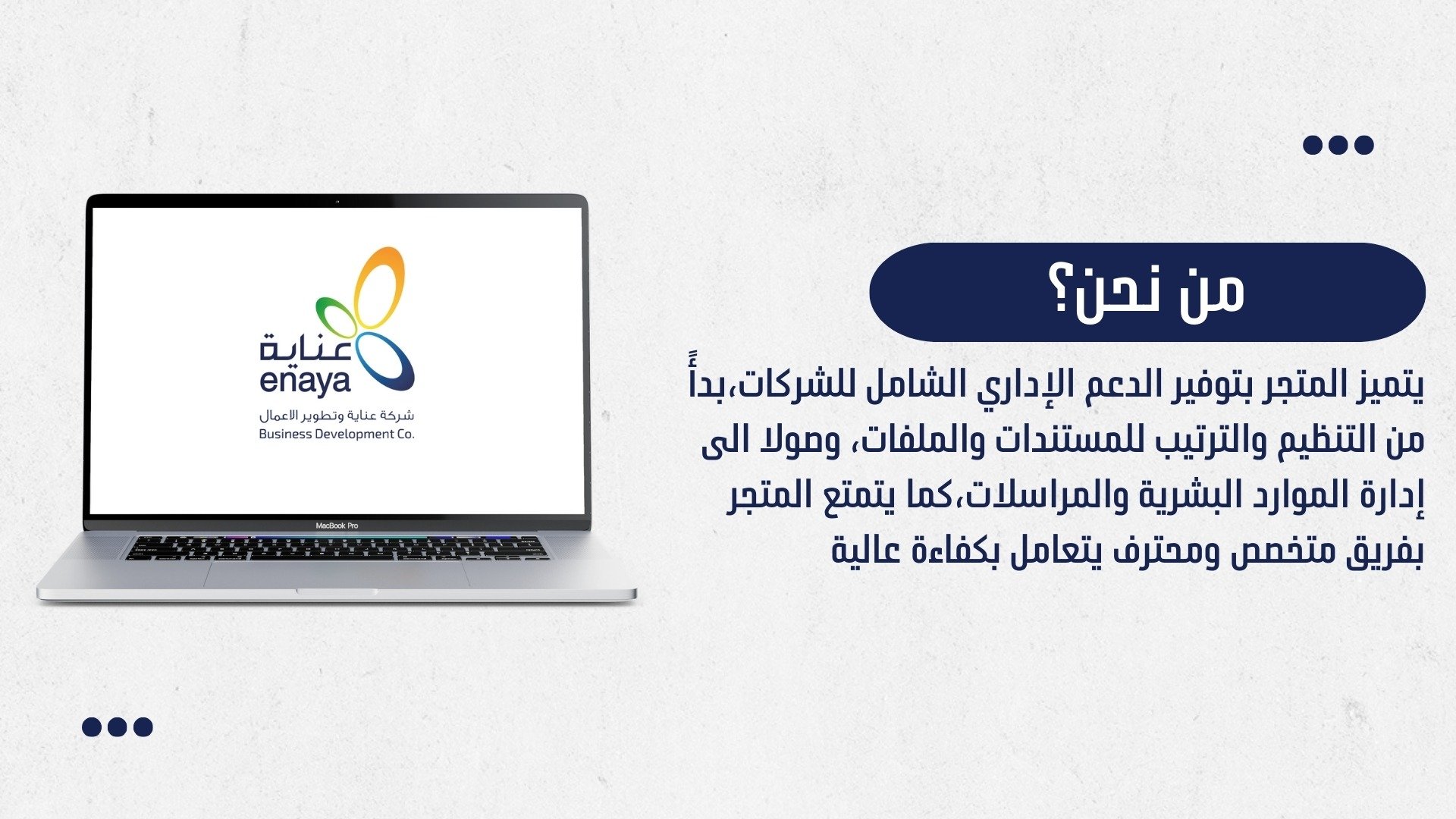 من نحن؟

يتميز المتجر بتوفير الدعم الإداري الشامل للشركات،بدأً من التنظيم والترتيب للمستندات والملفات، وصولا الى إدارة الموارد البشرية والمراسلات،كما يتمتع المتجر بفريق متخصص ومحترف يتعامل بكفاءة عالية

عناية
enaya
شركة عناية وتطوير الاعمال
Business Development Co.

MacBook Pro